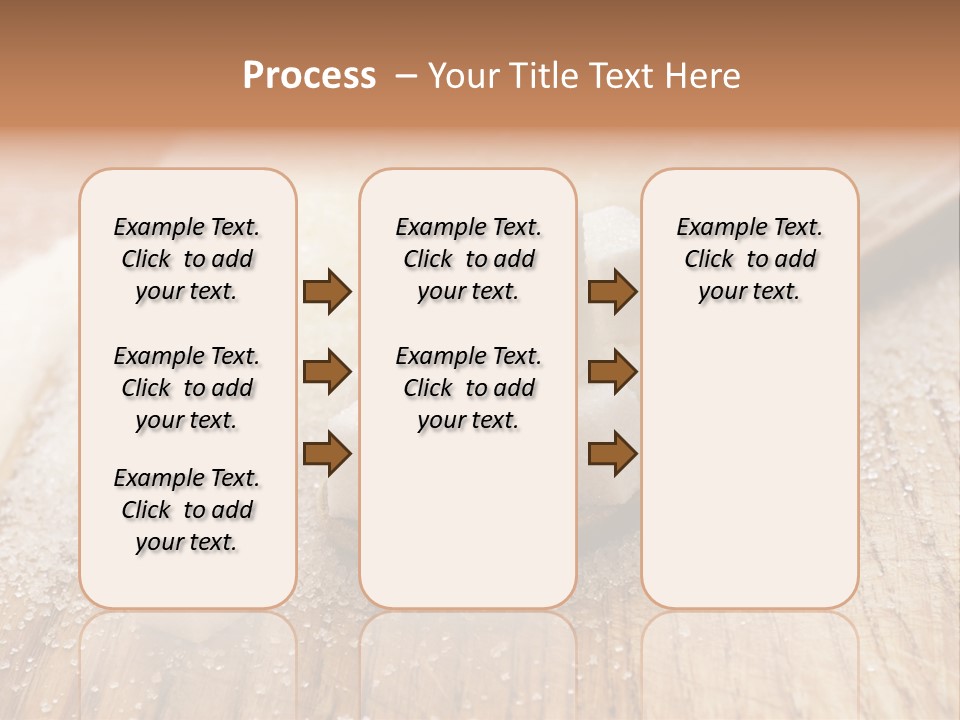 Process – Your Title Text Here

Example Text. Click to add your text.

Example Text. Click to add your text.

Example Text. Click to add your text.

Example Text. Click to add your text.

Example Text. Click to add your text.

Example Text. Click to add your text.